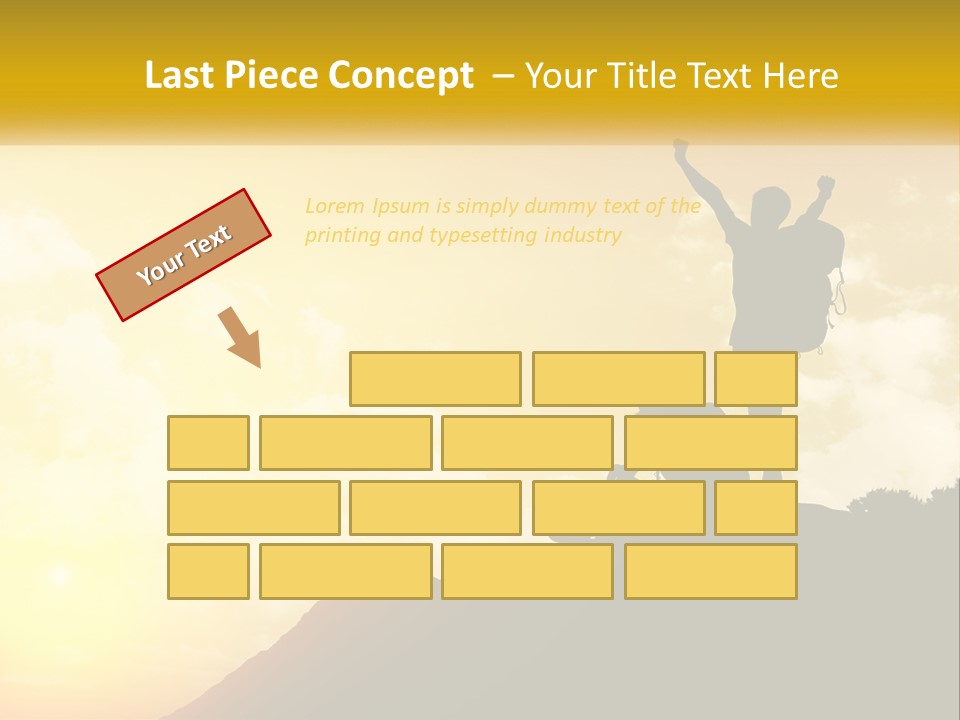 Last Piece Concept – Your Title Text Here

Your Text

Lorem Ipsum is simply dummy text of the printing and typesetting industry